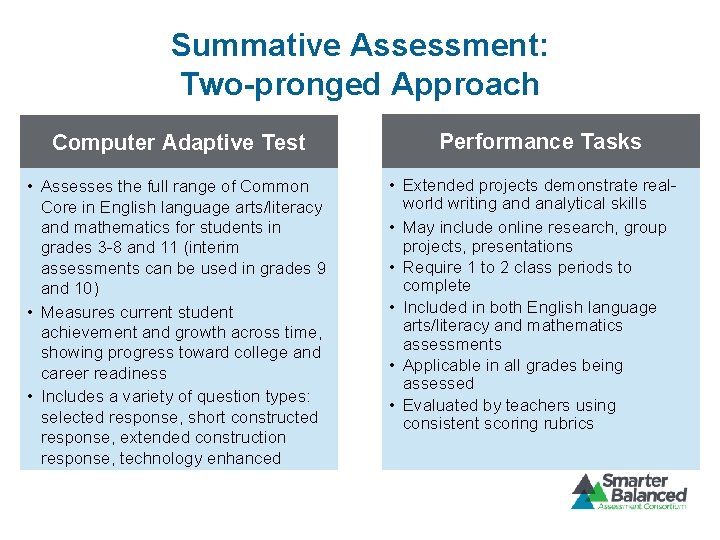 Summative Assessment:
Two-pronged Approach

Computer Adaptive Test

• Assesses the full range of Common Core in English language arts/literacy and mathematics for students in grades 3-8 and 11 (interim assessments can be used in grades 9 and 10)
• Measures current student achievement and growth across time, showing progress toward college and career readiness
• Includes a variety of question types: selected response, short constructed response, extended construction response, technology enhanced

Performance Tasks

• Extended projects demonstrate real-world writing and analytical skills
• May include online research, group projects, presentations
• Require 1 to 2 class periods to complete
• Included in both English language arts/literacy and mathematics assessments
• Applicable in all grades being assessed
• Evaluated by teachers using consistent scoring rubrics

Smarter Balanced
Assessment Consortium